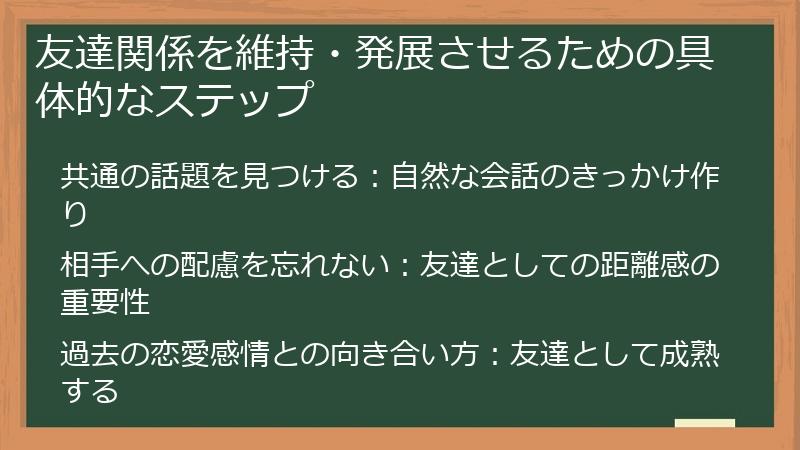 友達関係を維持・発展させるための具体的なステップ

共通の話題を見つける：自然な会話のきっかけ作り

相手への配慮を忘れない：友達としての距離感の重要性

過去の恋愛感情との向き合い方：友達として成熟する